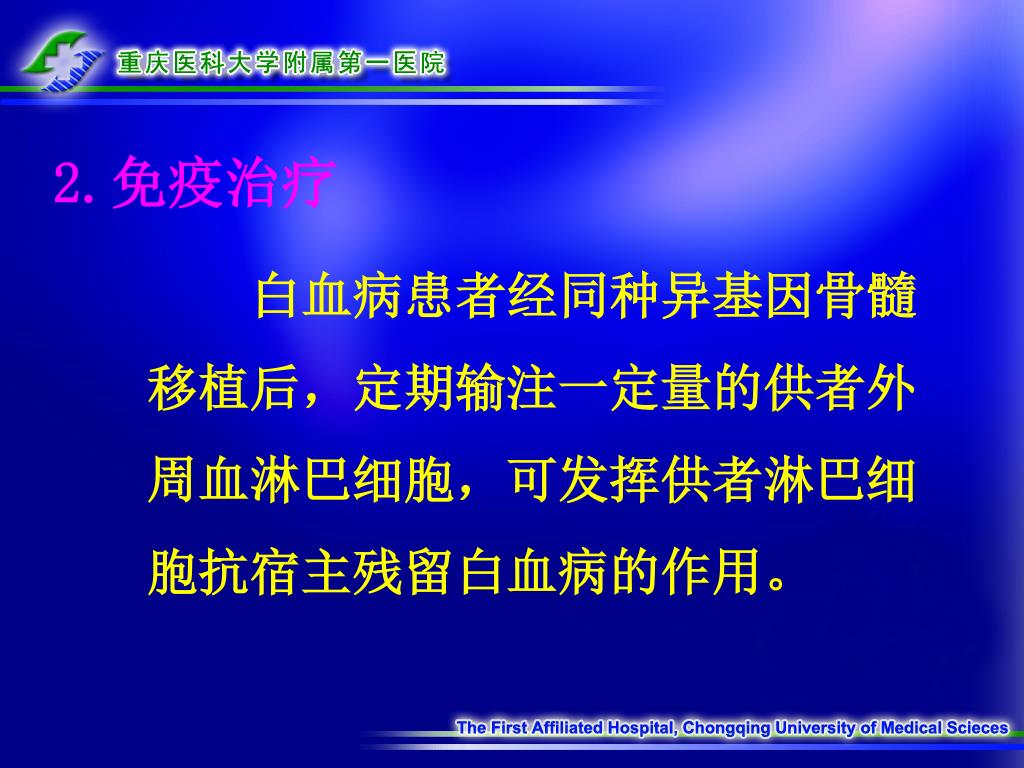 重庆医科大学附属第一医院

2. 免疫治疗

白血病患者经同种异基因骨髓移植后，定期输注一定量的供者外周血淋巴细胞，可发挥供者淋巴细胞抗宿主残留白血病的作用。

The First Affiliated Hospital, Chongqing University of Medical Scieces